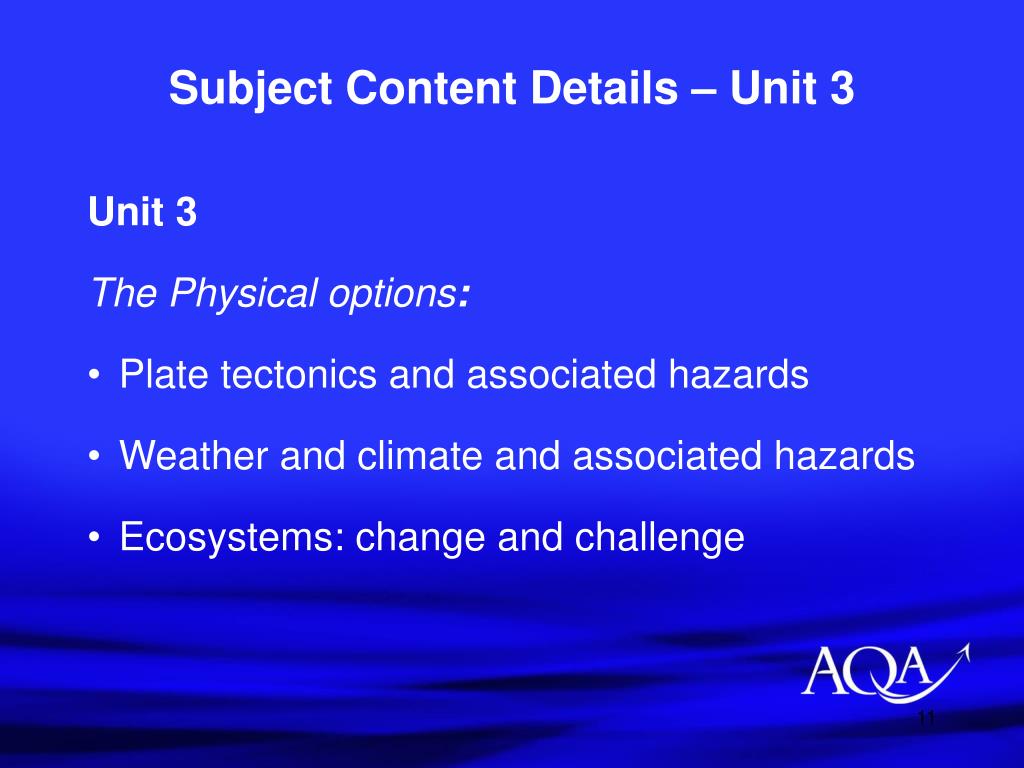 Subject Content Details – Unit 3

Unit 3

The Physical options:

• Plate tectonics and associated hazards

• Weather and climate and associated hazards

• Ecosystems: change and challenge

AQA

11